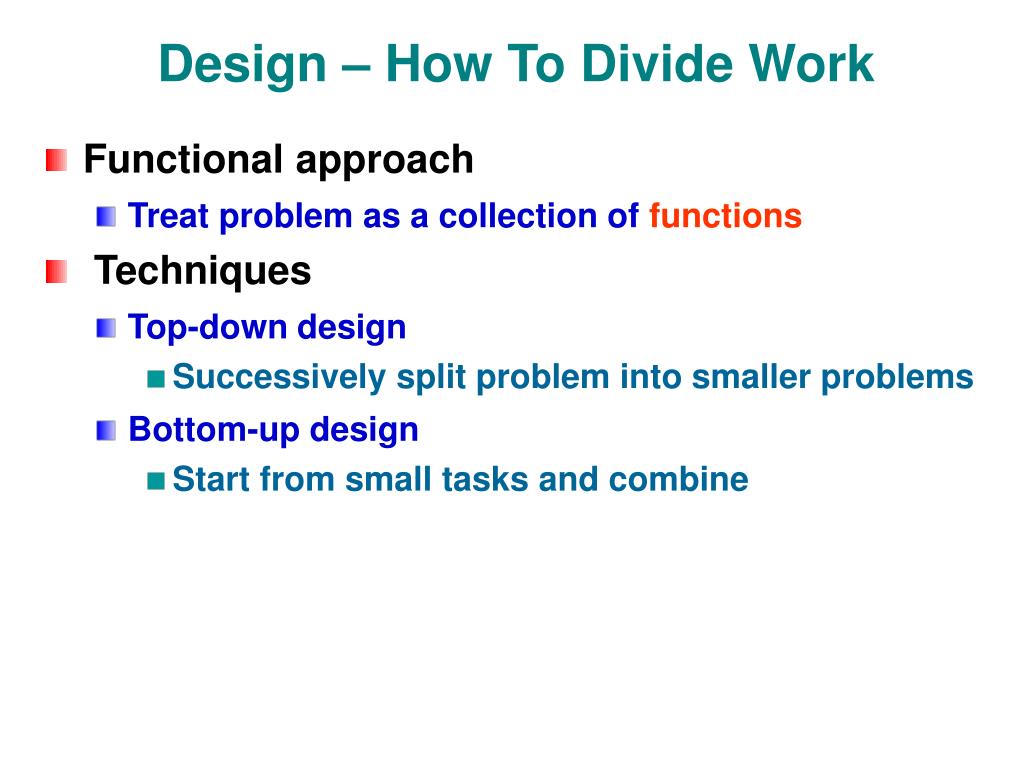 Design – How To Divide Work

Functional approach

Treat problem as a collection of functions

Techniques

Top-down design

Successively split problem into smaller problems

Bottom-up design

Start from small tasks and combine